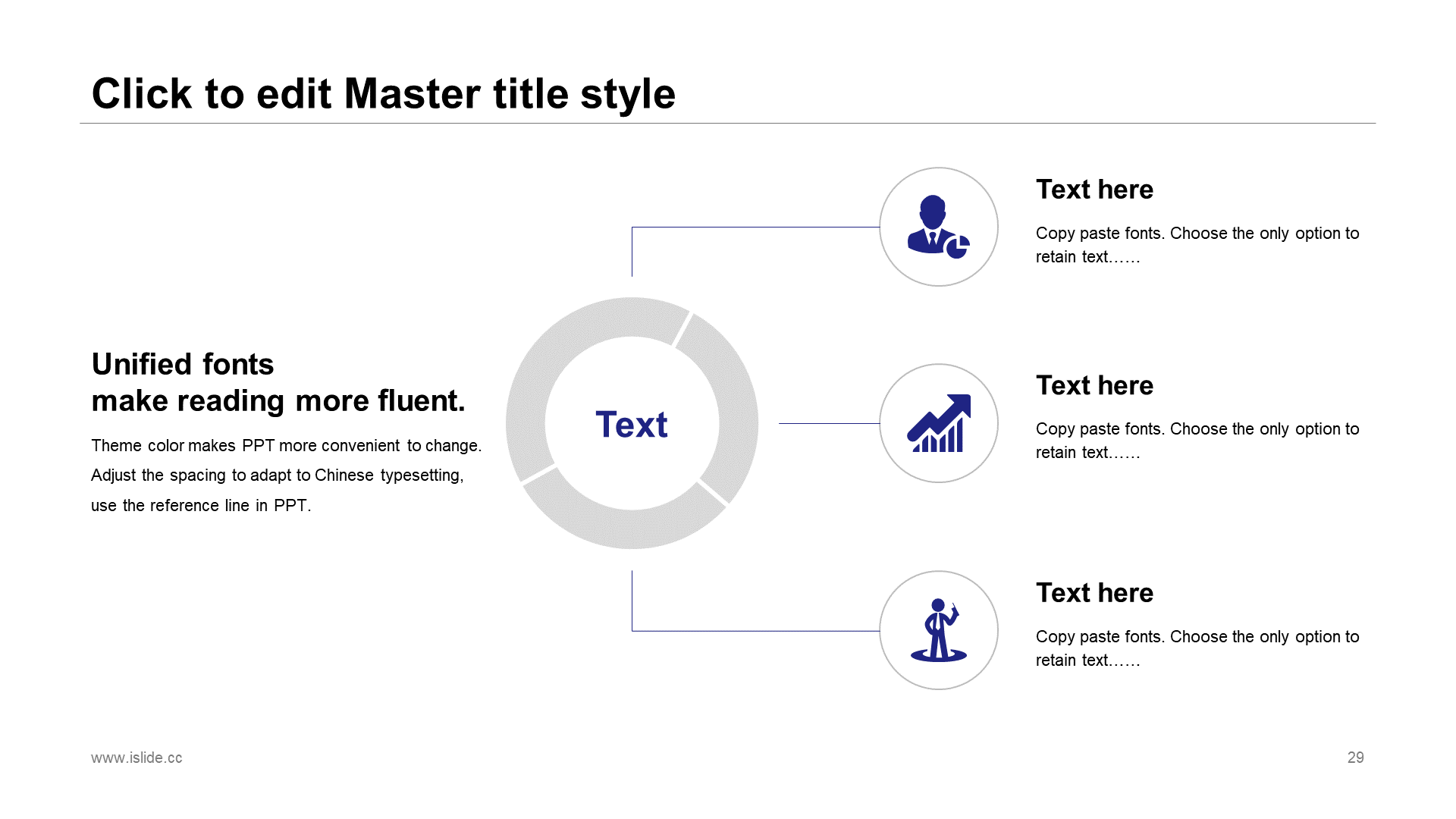 Click to edit Master title style

Unified fonts
make reading more fluent.

Theme color makes PPT more convenient to change. Adjust the spacing to adapt to Chinese typesetting, use the reference line in PPT.

Text

Text here

Copy paste fonts. Choose the only option to retain text……

Text here

Copy paste fonts. Choose the only option to retain text……

Text here

Copy paste fonts. Choose the only option to retain text……

www.islide.cc

29